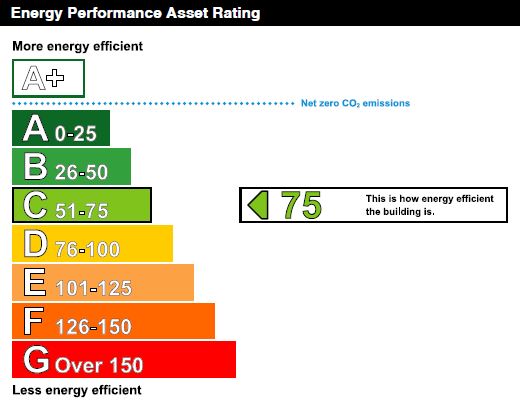 Energy Performance Asset Rating

More energy efficient

A+

Net zero $CO_2$ emissions

A 0-25

B 26-50

C 51-75

75 This is how energy efficient the building is.

D 76-100

E 101-125

F 126-150

G Over 150

Less energy efficient